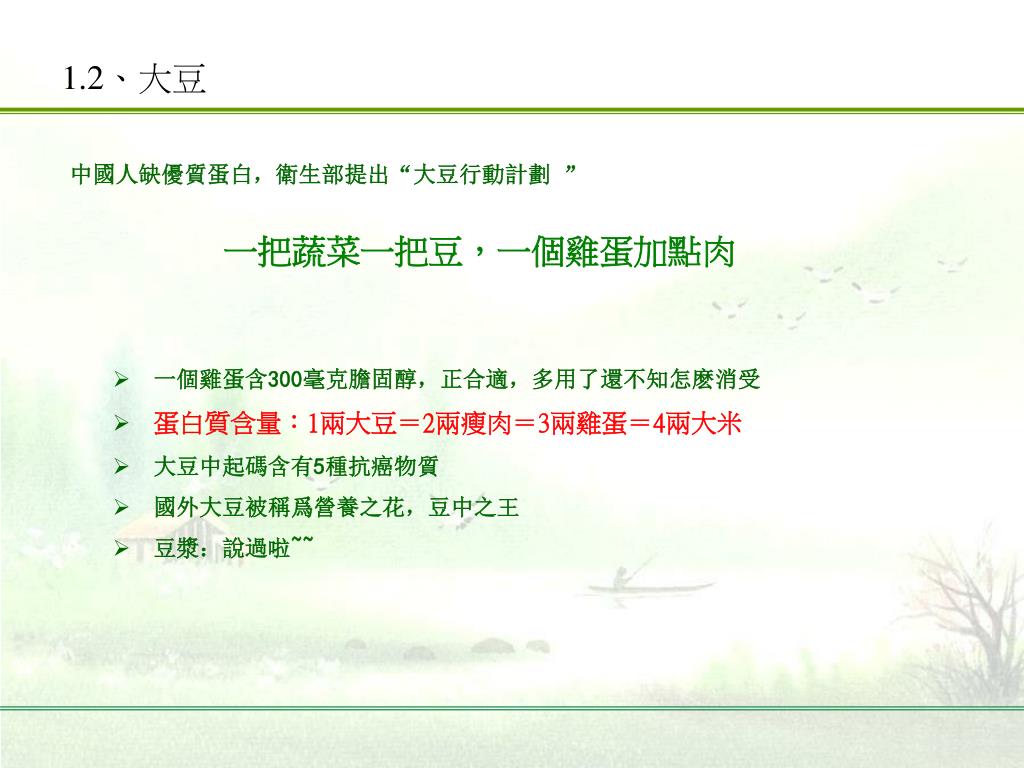 1.2、大豆

中國人缺優質蛋白，衛生部提出“大豆行動計劃 ”

一把蔬菜一把豆，一個雞蛋加點肉

➢ 一個雞蛋含300毫克膽固醇，正合適，多用了還不知怎麼消受
➢ 蛋白質含量：1兩大豆＝2兩瘦肉＝3兩雞蛋＝4兩大米
➢ 大豆中起碼含有5種抗癌物質
➢ 國外大豆被稱爲營養之花，豆中之王
➢ 豆漿：說過啦~~